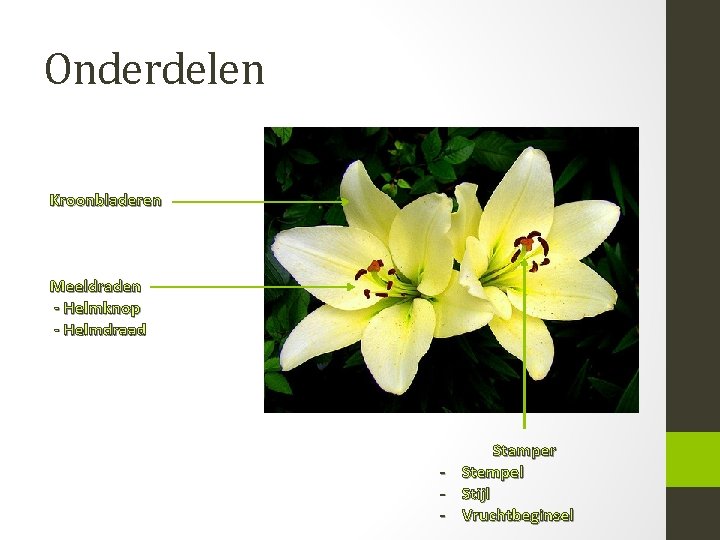 Onderdelen

Kroonbladeren

Meeldraden
- Helmknop
- Helmdraad

Stamper
- Stempel
- Stijl
- Vruchtbeginsel